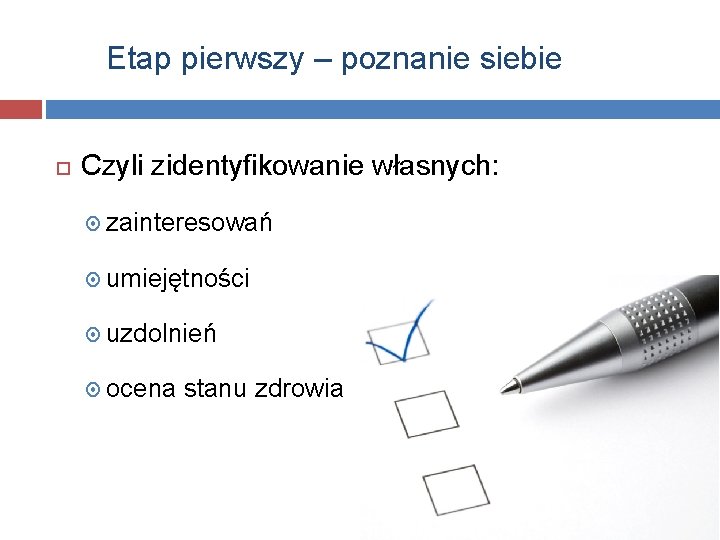 Etap pierwszy – poznanie siebie

Czyli zidentyfikowanie własnych:

zainteresowań

umiejętności

uzdolnień

ocena stanu zdrowia